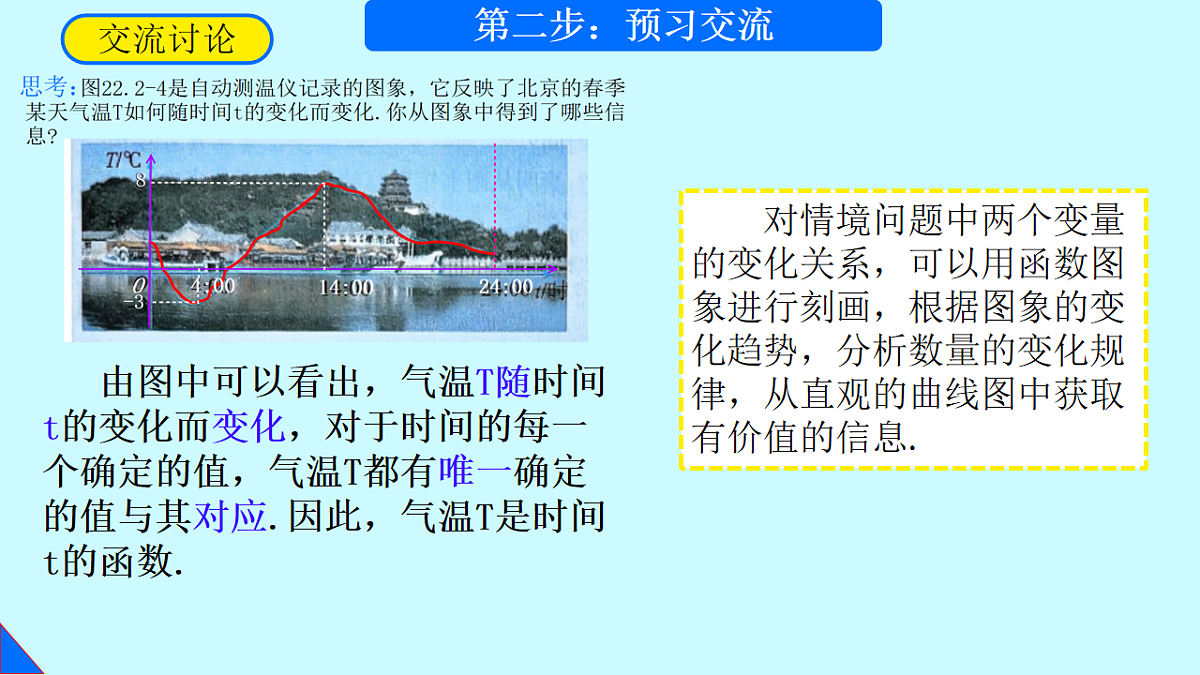 交流讨论

第二步：预习交流

思考：图22.2-4是自动测温仪记录的图象，它反映了北京的春季某天气温T如何随时间t的变化而变化.你从图象中得到了哪些信息？

T/℃
8
O
-3
4:00
14:00
24:00
t/时

由图中可以看出，气温T随时间t的变化而变化，对于时间的每一个确定的值，气温T都有唯一确定的值与其对应.因此，气温T是时间t的函数.

对情境问题中两个变量的变化关系，可以用函数图象进行刻画，根据图象的变化趋势，分析数量的变化规律，从直观的曲线图中获取有价值的信息.